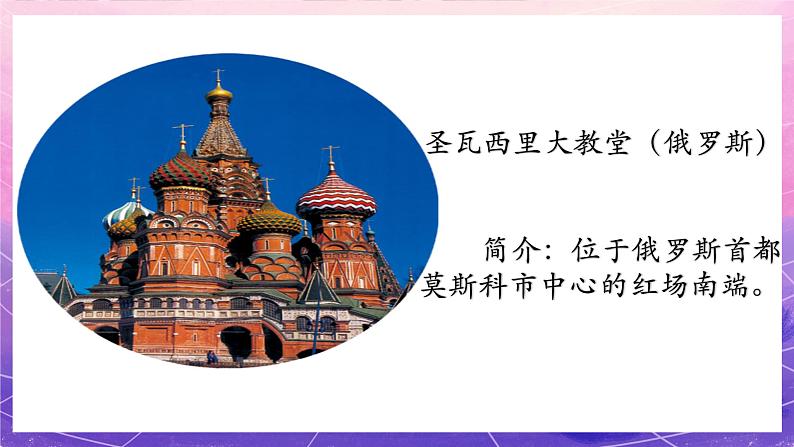 圣瓦西里大教堂（俄罗斯）

简介：位于俄罗斯首都莫斯科市中心的红场南端。